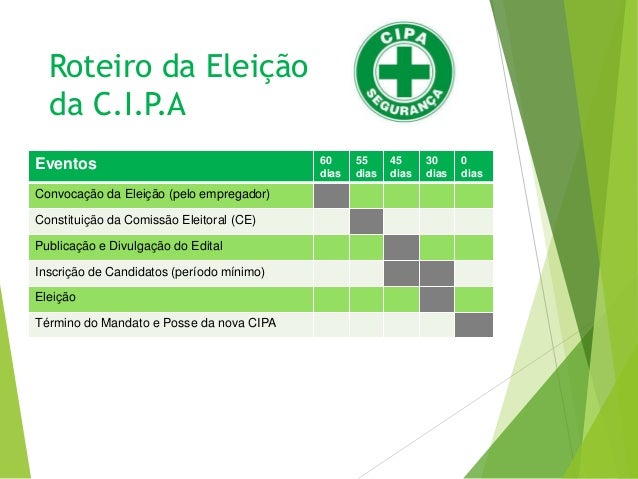 Roteiro da Eleição da C.I.P.A

CIPA
SEGURANÇA

| Eventos | 60 dias | 55 dias | 45 dias | 30 dias | 0 dias |
|---|---|---|---|---|---|
| Convocação da Eleição (pelo empregador) | | | | | |
| Constituição da Comissão Eleitoral (CE) | | | | | |
| Publicação e Divulgação do Edital | | | | | |
| Inscrição de Candidatos (período mínimo) | | | | | |
| Eleição | | | | | |
| Término do Mandato e Posse da nova CIPA | | | | | |